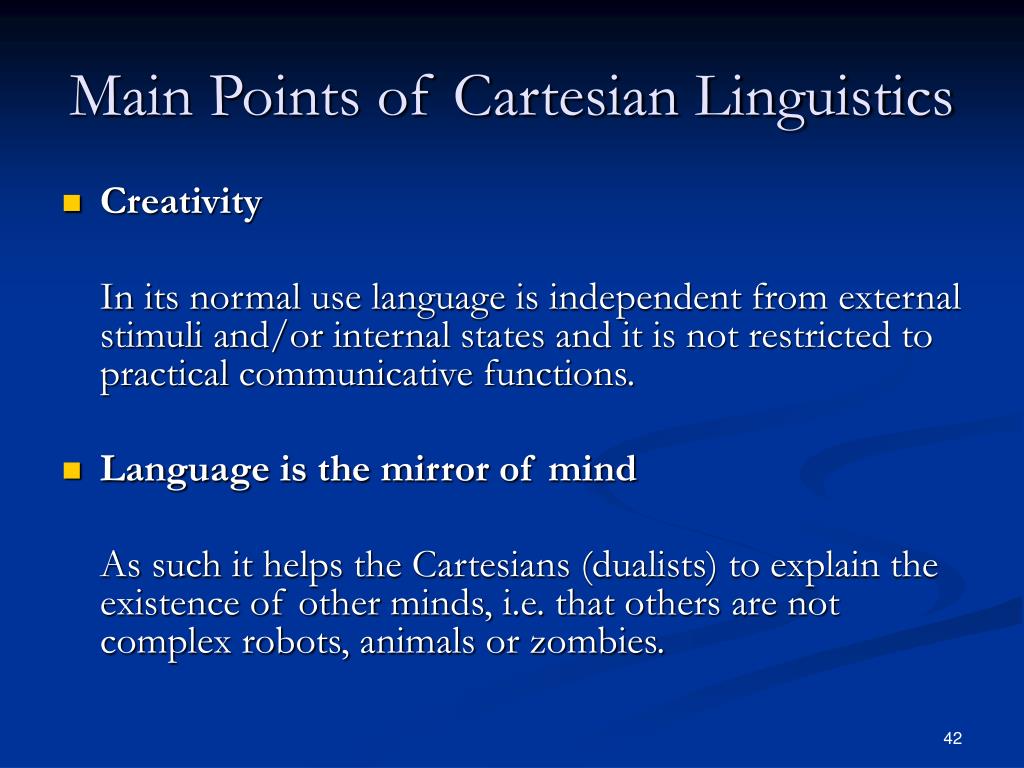 Main Points of Cartesian Linguistics

Creativity

In its normal use language is independent from external stimuli and/or internal states and it is not restricted to practical communicative functions.

Language is the mirror of mind

As such it helps the Cartesians (dualists) to explain the existence of other minds, i.e. that others are not complex robots, animals or zombies.

42